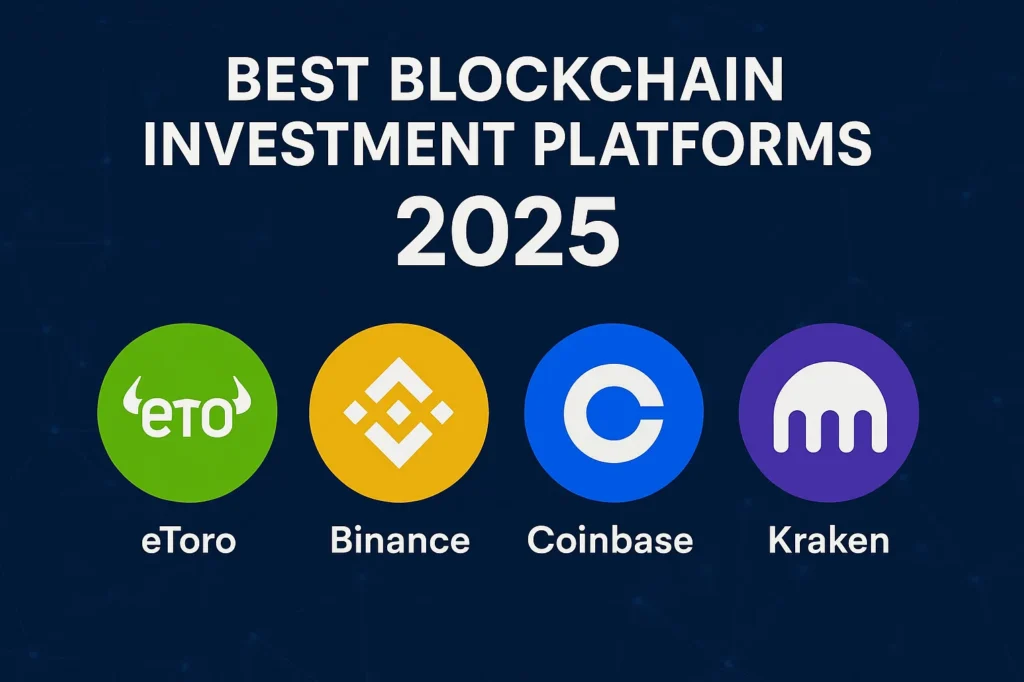 BEST BLOCKCHAIN INVESTMENT PLATFORMS 2025

eTO

eToro

Binance

Coinbase

Kraken